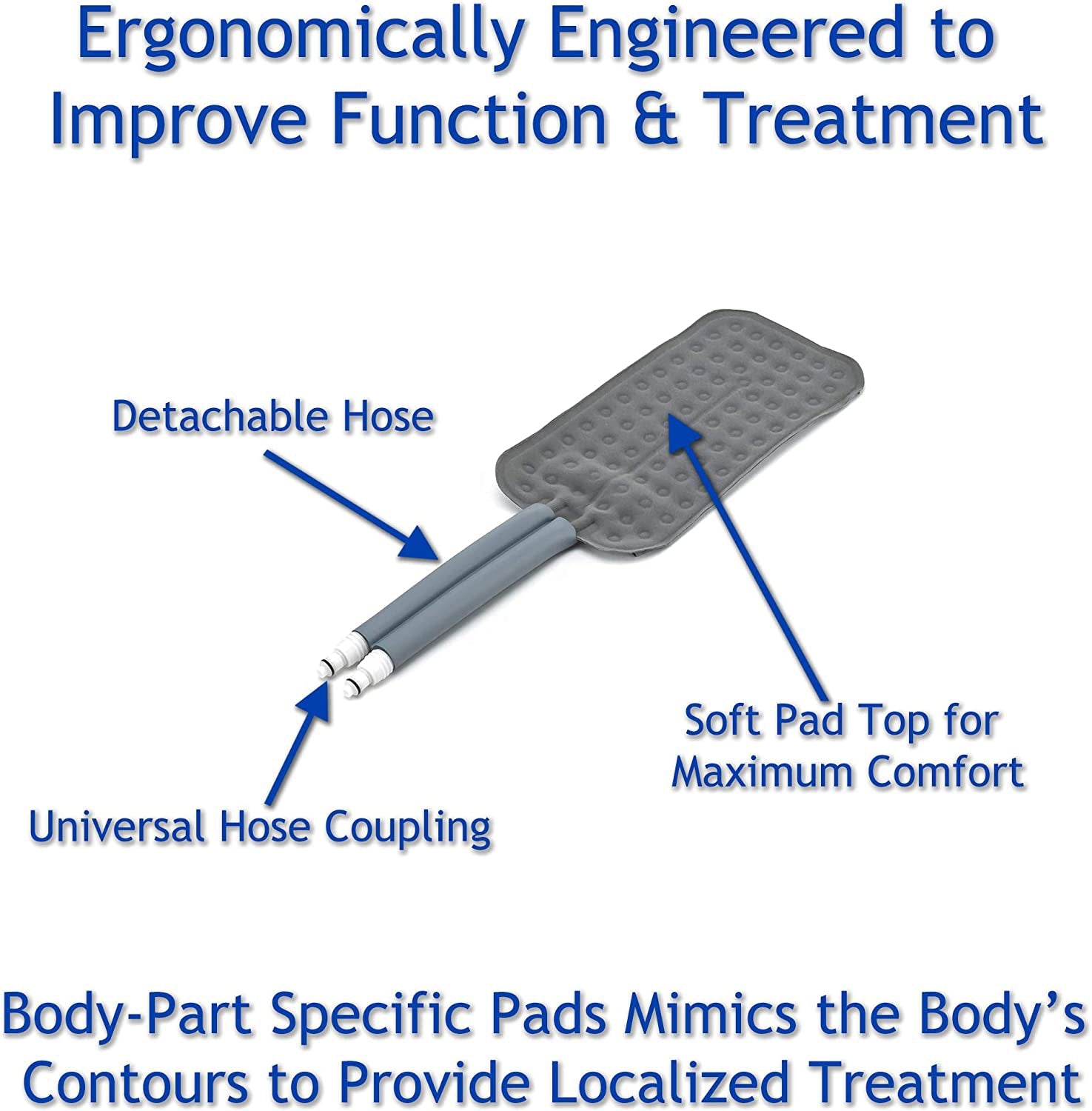 Ergonomically Engineered to Improve Function & Treatment

Detachable Hose

Soft Pad Top for Maximum Comfort

Universal Hose Coupling

Body-Part Specific Pads Mimics the Body's Contours to Provide Localized Treatment